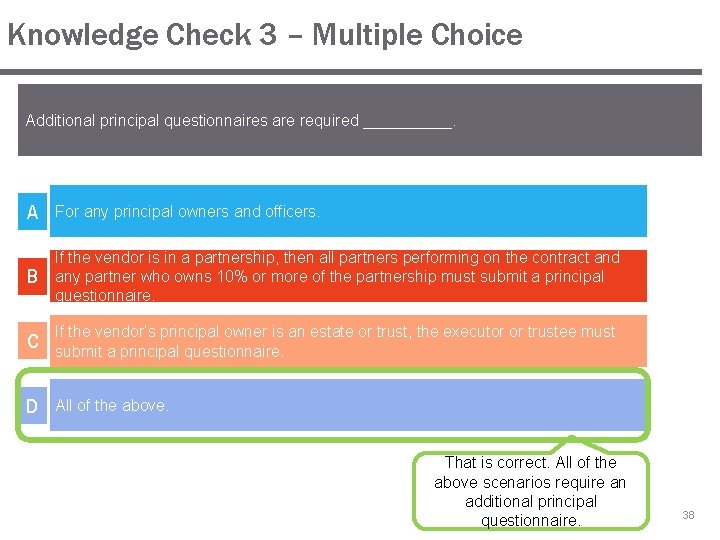 Knowledge Check 3 – Multiple Choice

Additional principal questionnaires are required __________.

A For any principal owners and officers.

B If the vendor is in a partnership, then all partners performing on the contract and any partner who owns 10% or more of the partnership must submit a principal questionnaire.

C If the vendor's principal owner is an estate or trust, the executor or trustee must submit a principal questionnaire.

D All of the above.

That is correct. All of the above scenarios require an additional principal questionnaire.

38